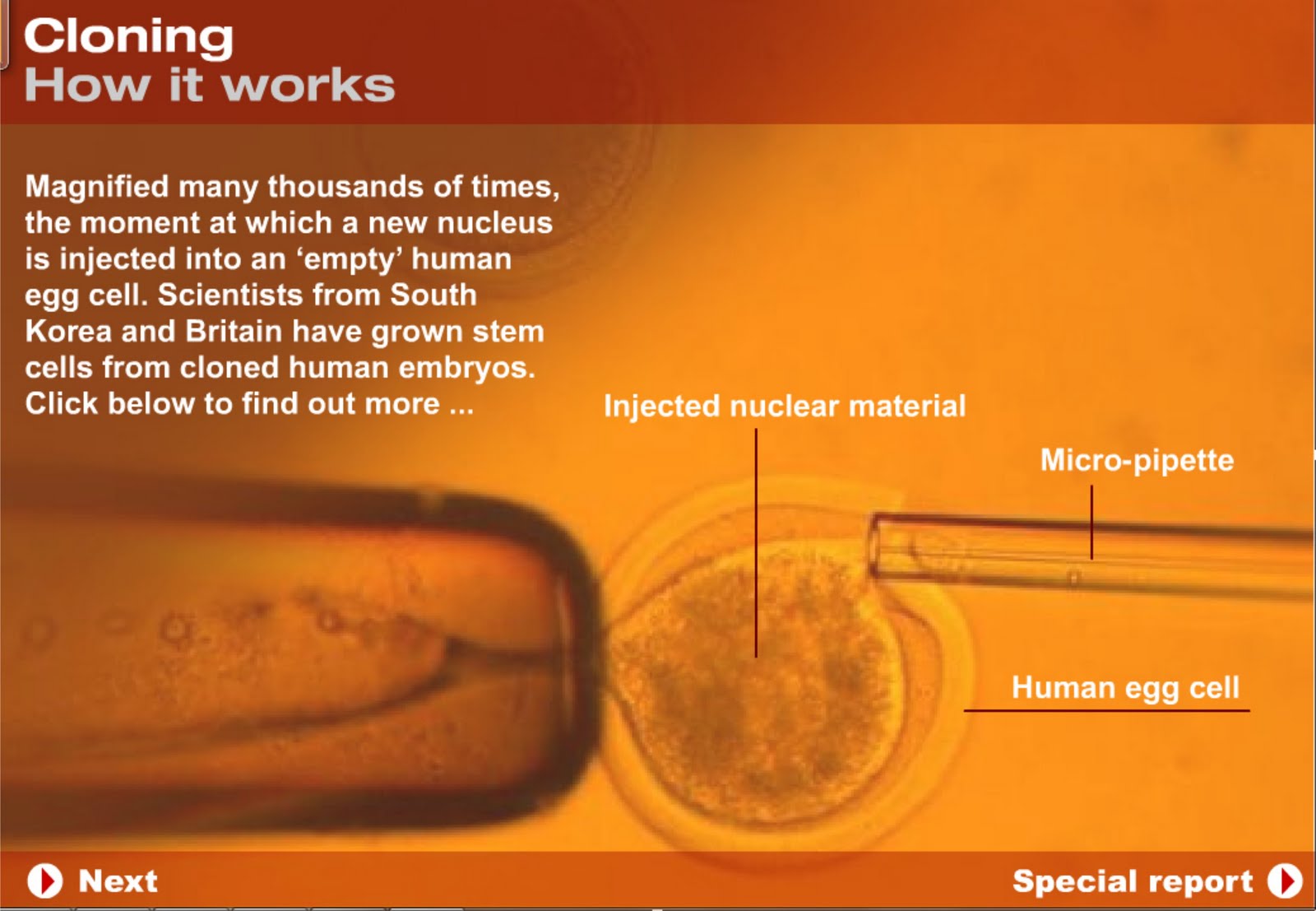 Cloning
How it works

Magnified many thousands of times, the moment at which a new nucleus is injected into an ‘empty’ human egg cell. Scientists from South Korea and Britain have grown stem cells from cloned human embryos. Click below to find out more ...

Injected nuclear material

Micro-pipette

Human egg cell

Next

Special report